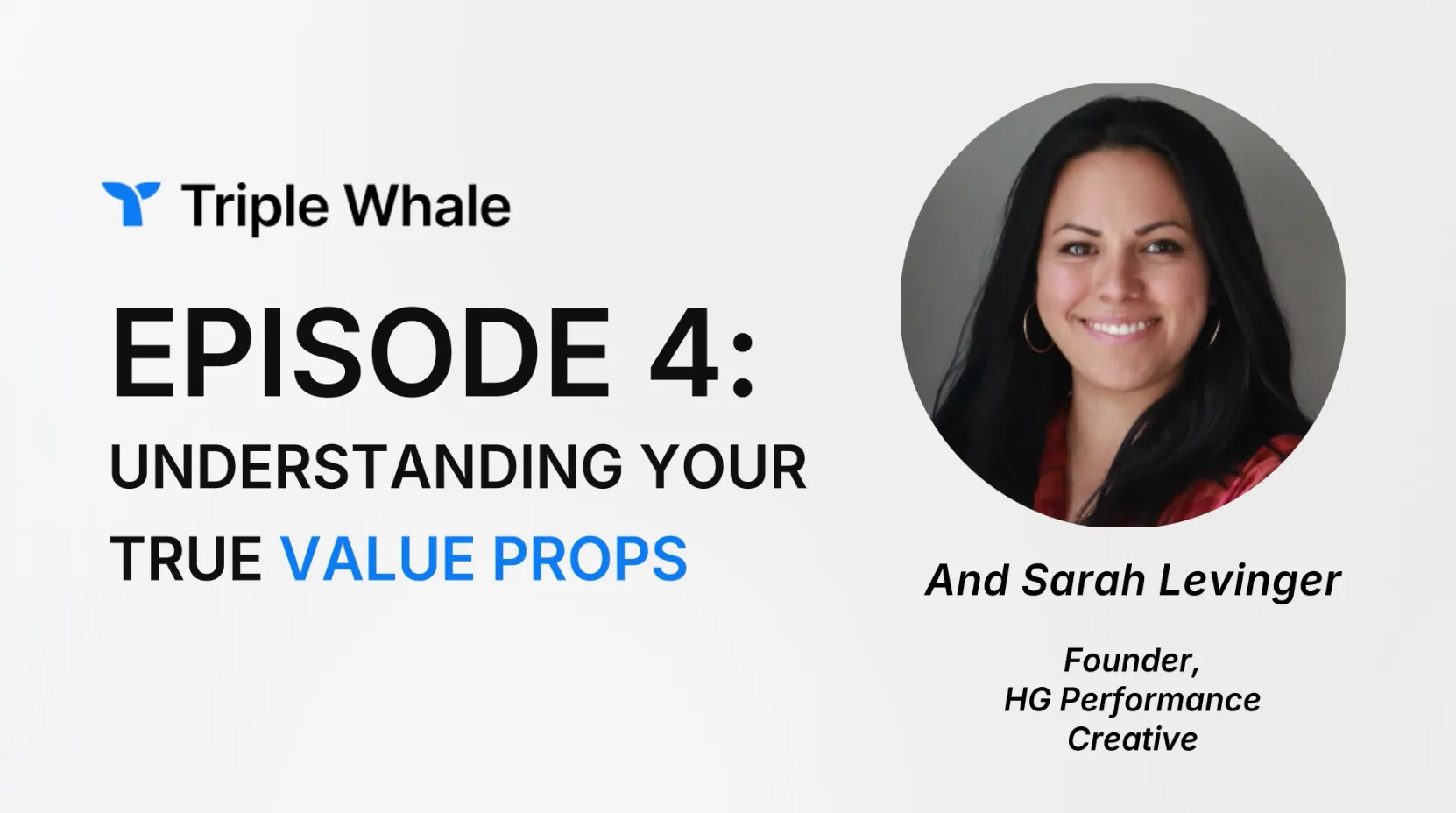 Triple Whale

EPISODE 4:
UNDERSTANDING YOUR TRUE VALUE PROPS

And Sarah Levinger

Founder,
HG Performance Creative